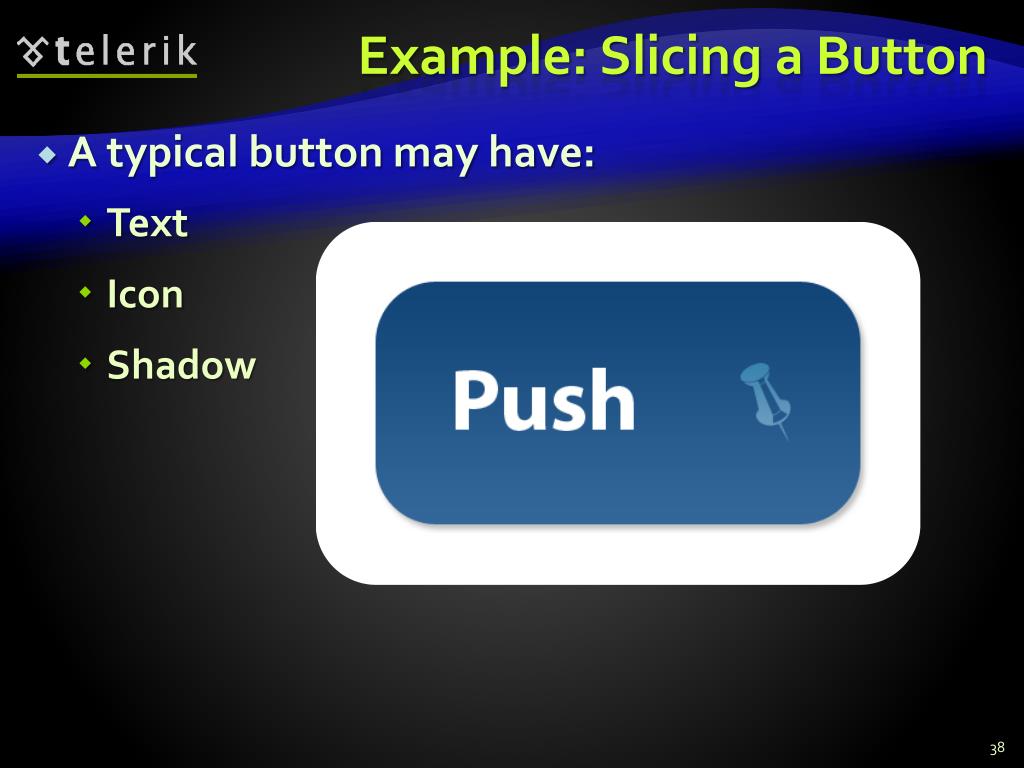 telerik

Example: Slicing a Button

A typical button may have:

Text

Icon

Shadow

Push

38